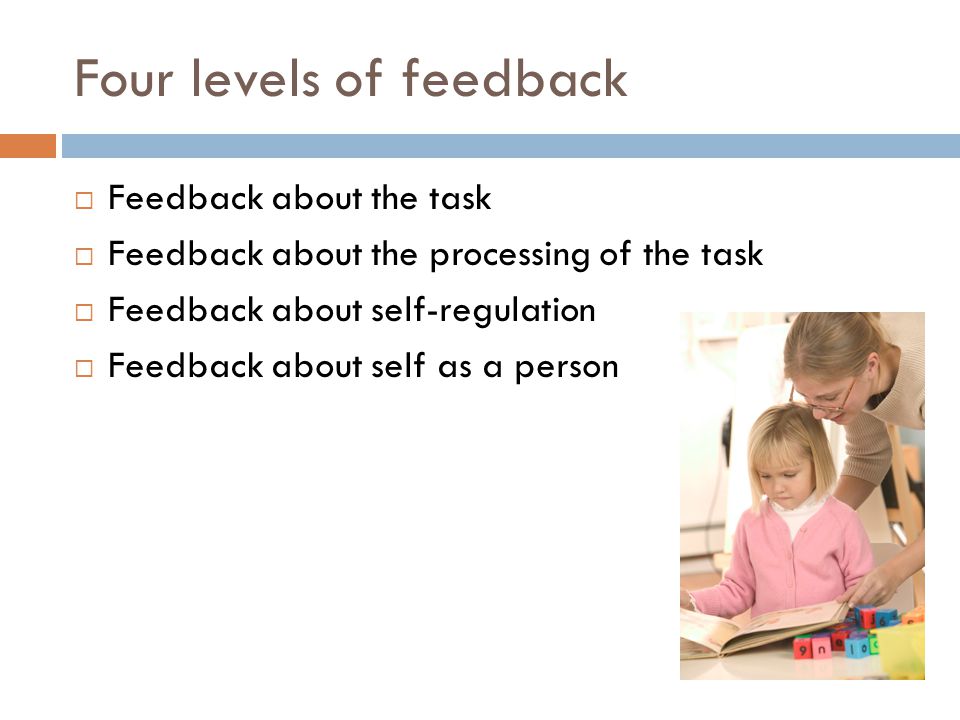 Four levels of feedback

□ Feedback about the task
□ Feedback about the processing of the task
□ Feedback about self-regulation
□ Feedback about self as a person